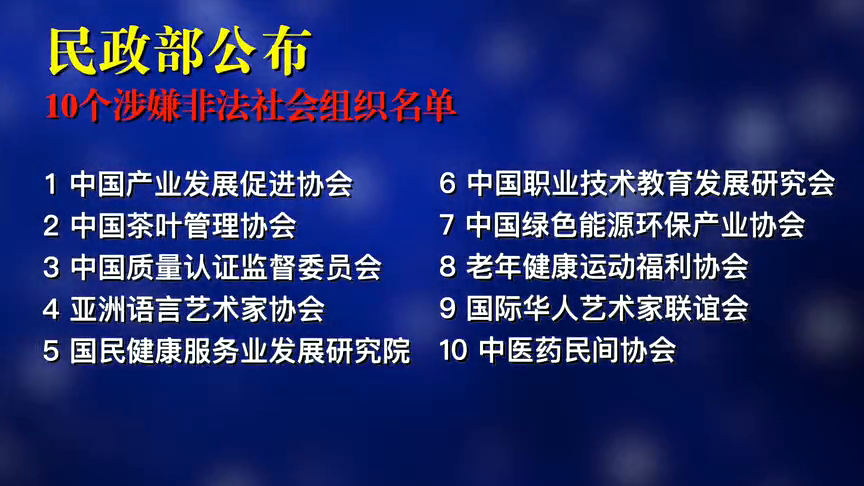 民政部公布
10个涉嫌非法社会组织名单

1 中国产业发展促进协会
2 中国茶叶管理协会
3 中国质量认证监督委员会
4 亚洲语言艺术家协会
5 国民健康服务业发展研究院

6 中国职业技术教育发展研究会
7 中国绿色能源环保产业协会
8 老年健康运动福利协会
9 国际华人艺术家联谊会
10 中医药民间协会